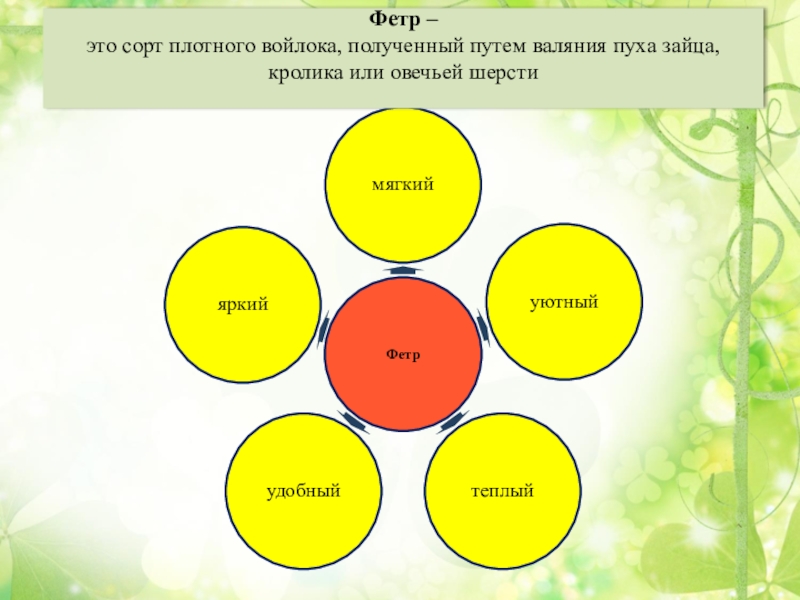 Фетр –
это сорт плотного войлока, полученный путем валяния пуха зайца, кролика или овечьей шерсти

мягкий

яркий

уютный

Фетр

удобный

теплый